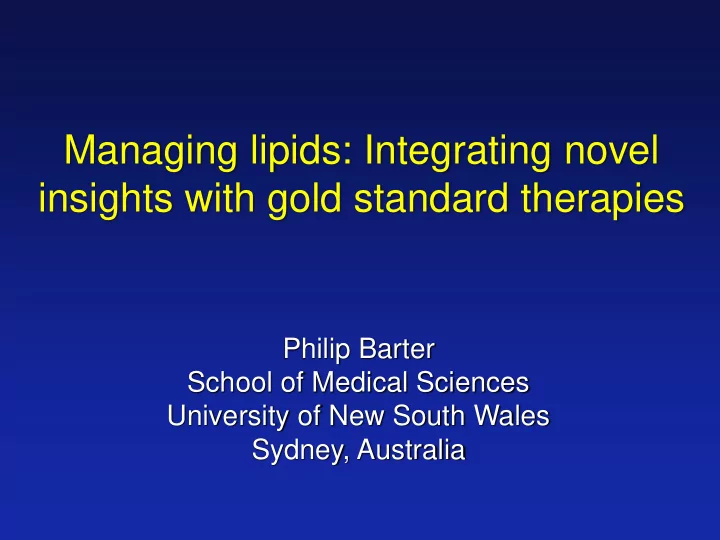 Managing lipids: Integrating novel insights with gold standard therapies

Philip Barter
School of Medical Sciences
University of New South Wales
Sydney, Australia